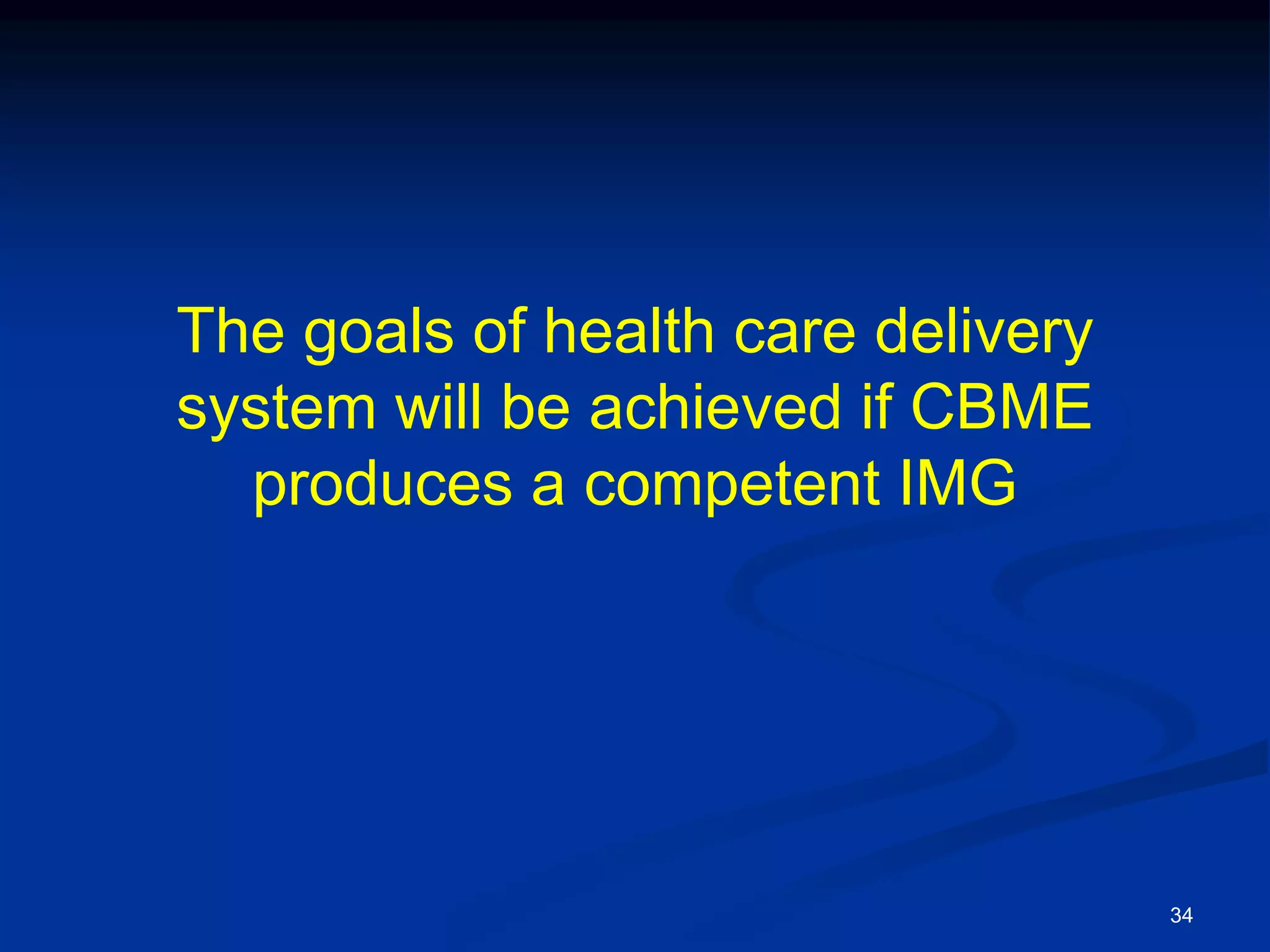 The goals of health care delivery system will be achieved if CBME produces a competent IMG

34